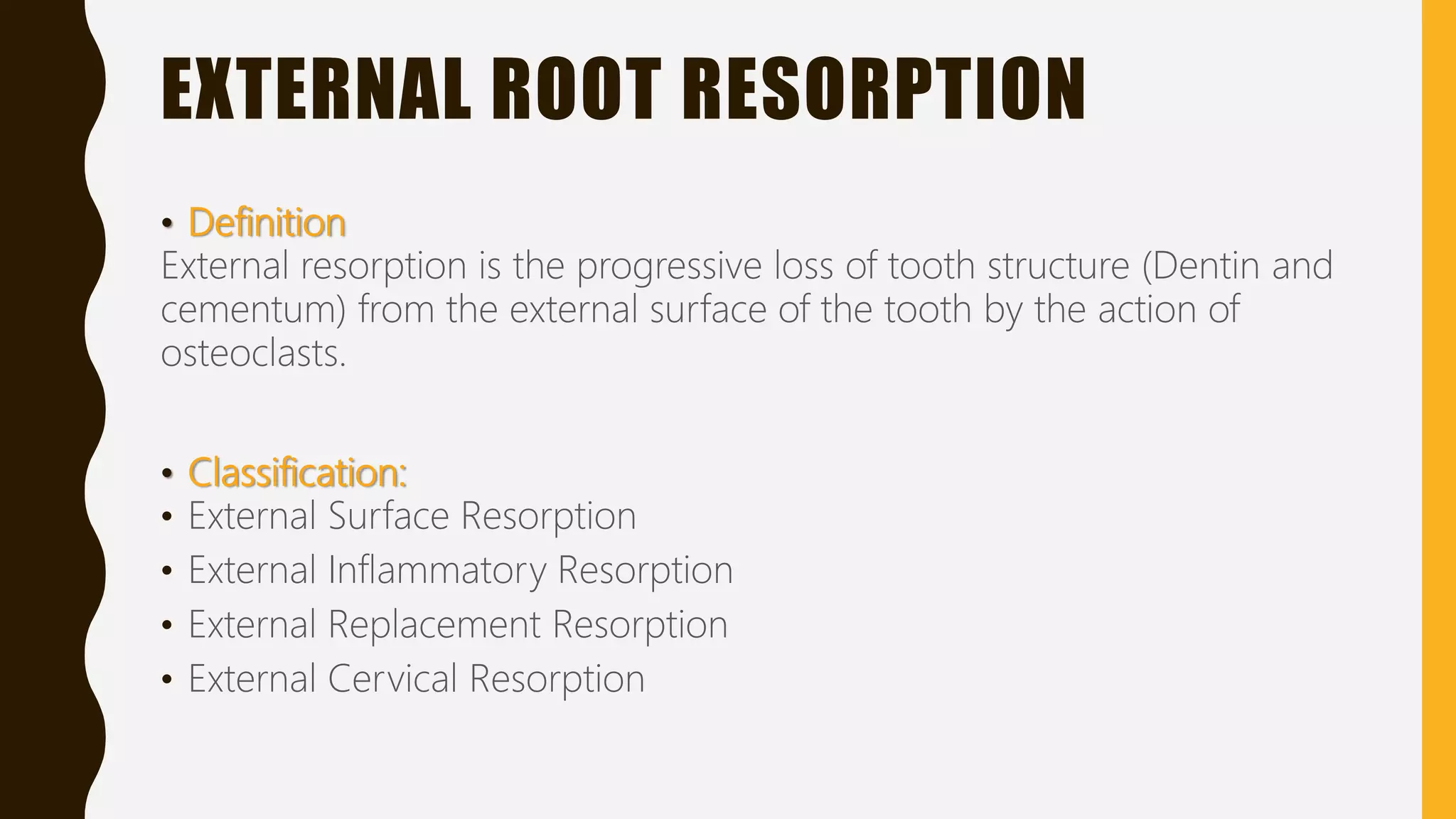 EXTERNAL ROOT RESORPTION

• Definition
External resorption is the progressive loss of tooth structure (Dentin and cementum) from the external surface of the tooth by the action of osteoclasts.

• Classification:
• External Surface Resorption
• External Inflammatory Resorption
• External Replacement Resorption
• External Cervical Resorption